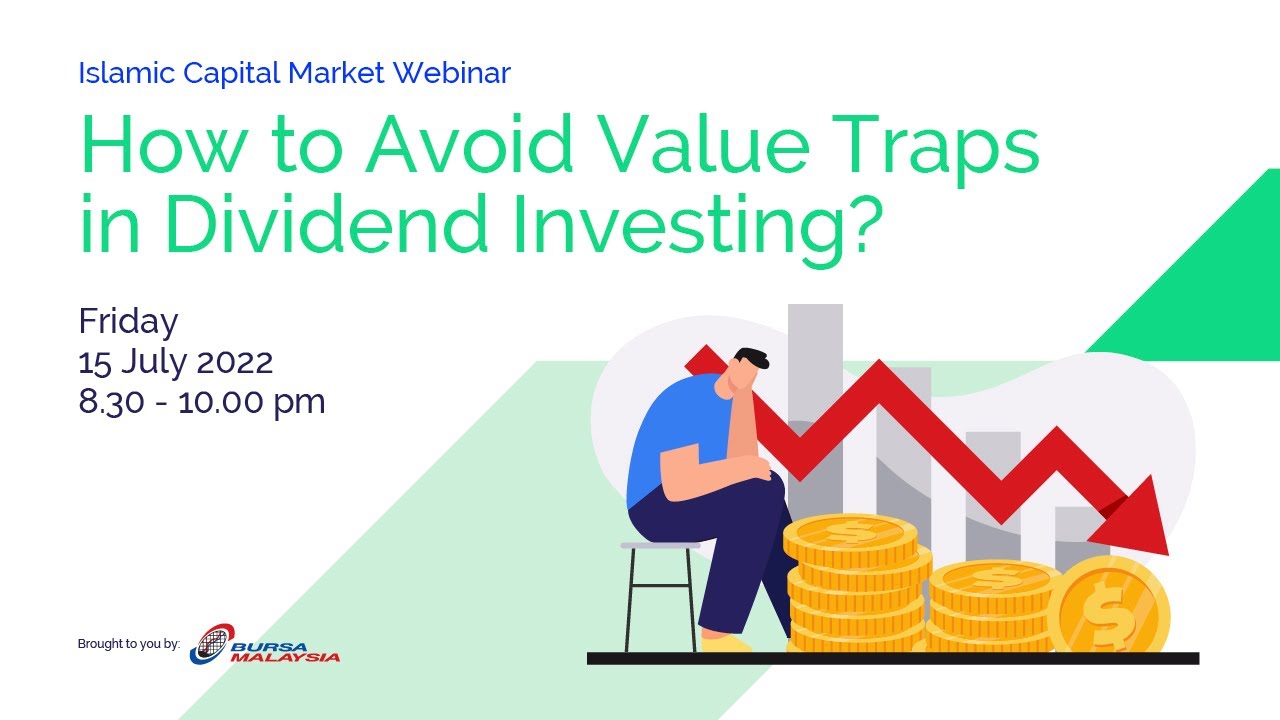 Islamic Capital Market Webinar

How to Avoid Value Traps in Dividend Investing?

Friday
15 July 2022
8.30 - 10.00 pm

Brought to you by: BURSA MALAYSIA